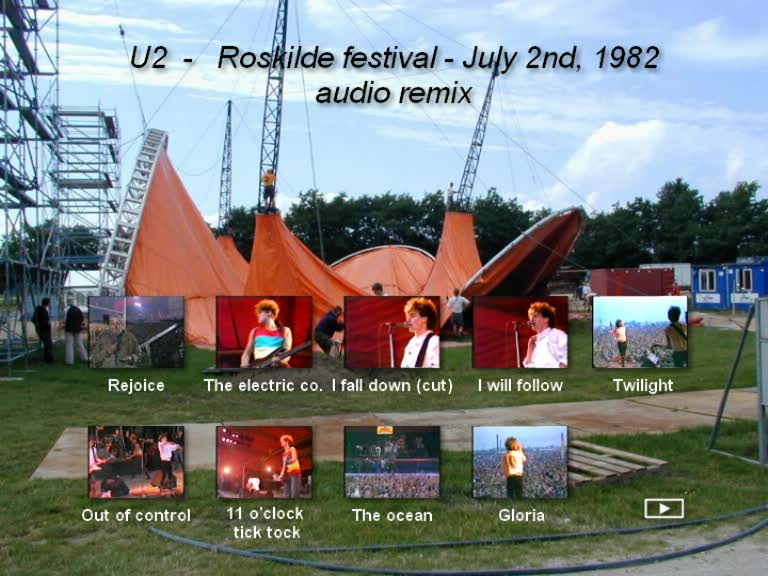 U2 - Roskilde festival - July 2nd, 1982
audio remix

Rejoice

The electric co.

I fall down (cut)

I will follow

Twilight

Out of control

11 o'clock tick tock

The ocean

Gloria